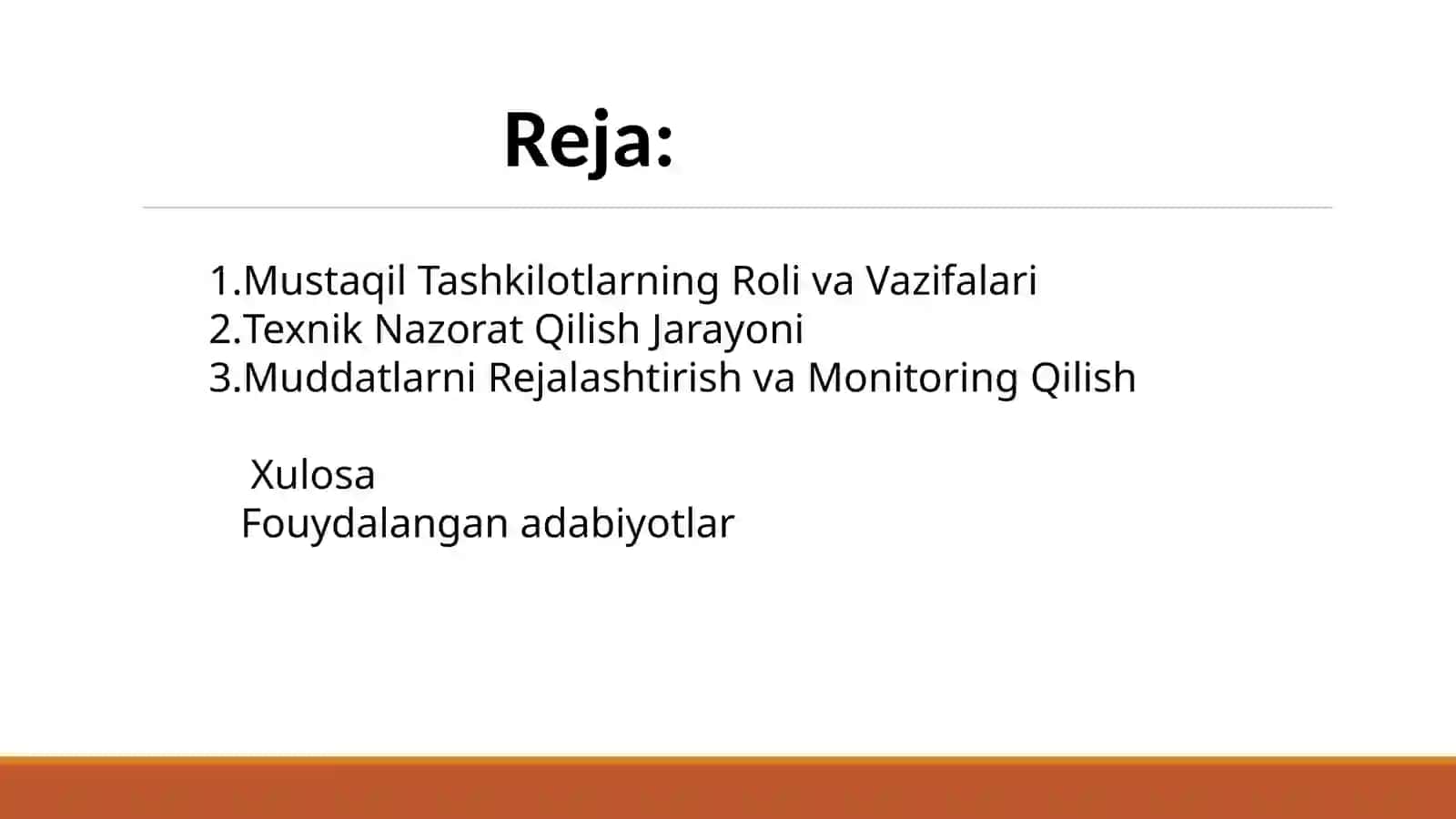 Reja:

1.Mustaqil Tashkilotlarning Roli va Vazifalari
2.Texnik Nazorat Qilish Jarayoni
3.Muddatlarni Rejalashtirish va Monitoring Qilish

Xulosa
Fouydalangan adabiyotlar